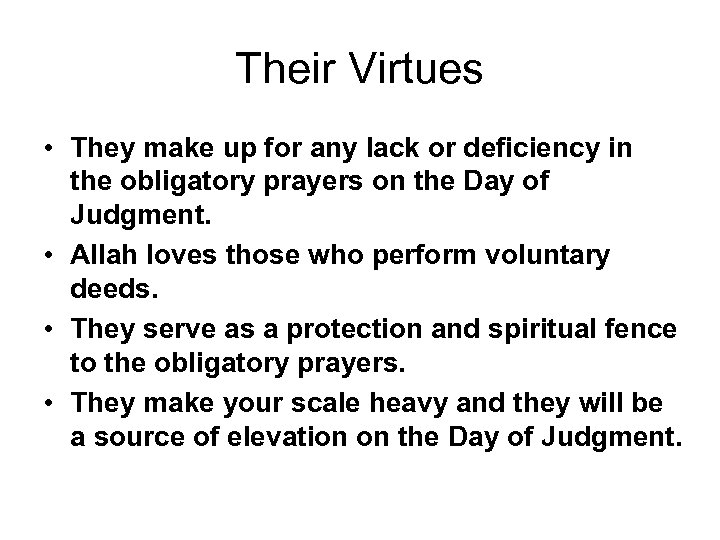 Their Virtues

• They make up for any lack or deficiency in the obligatory prayers on the Day of Judgment.
• Allah loves those who perform voluntary deeds.
• They serve as a protection and spiritual fence to the obligatory prayers.
• They make your scale heavy and they will be a source of elevation on the Day of Judgment.